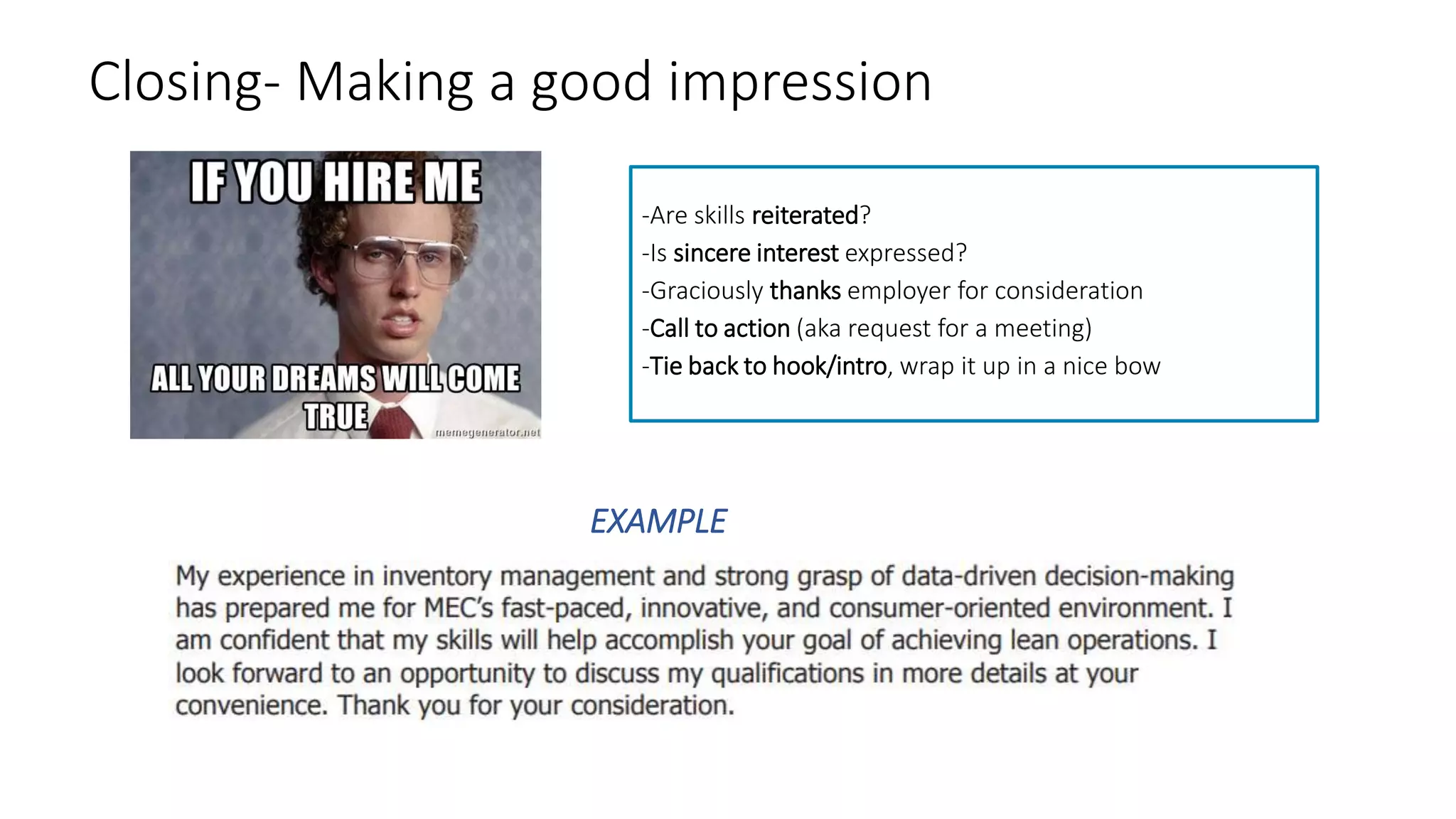 Closing- Making a good impression

IF YOU HIRE ME
ALL YOUR DREAMS WILL COME TRUE
memegenerator.net

-Are skills reiterated?
-Is sincere interest expressed?
-Graciously thanks employer for consideration
-Call to action (aka request for a meeting)
-Tie back to hook/intro, wrap it up in a nice bow

EXAMPLE

My experience in inventory management and strong grasp of data-driven decision-making has prepared me for MEC's fast-paced, innovative, and consumer-oriented environment. I am confident that my skills will help accomplish your goal of achieving lean operations. I look forward to an opportunity to discuss my qualifications in more details at your convenience. Thank you for your consideration.